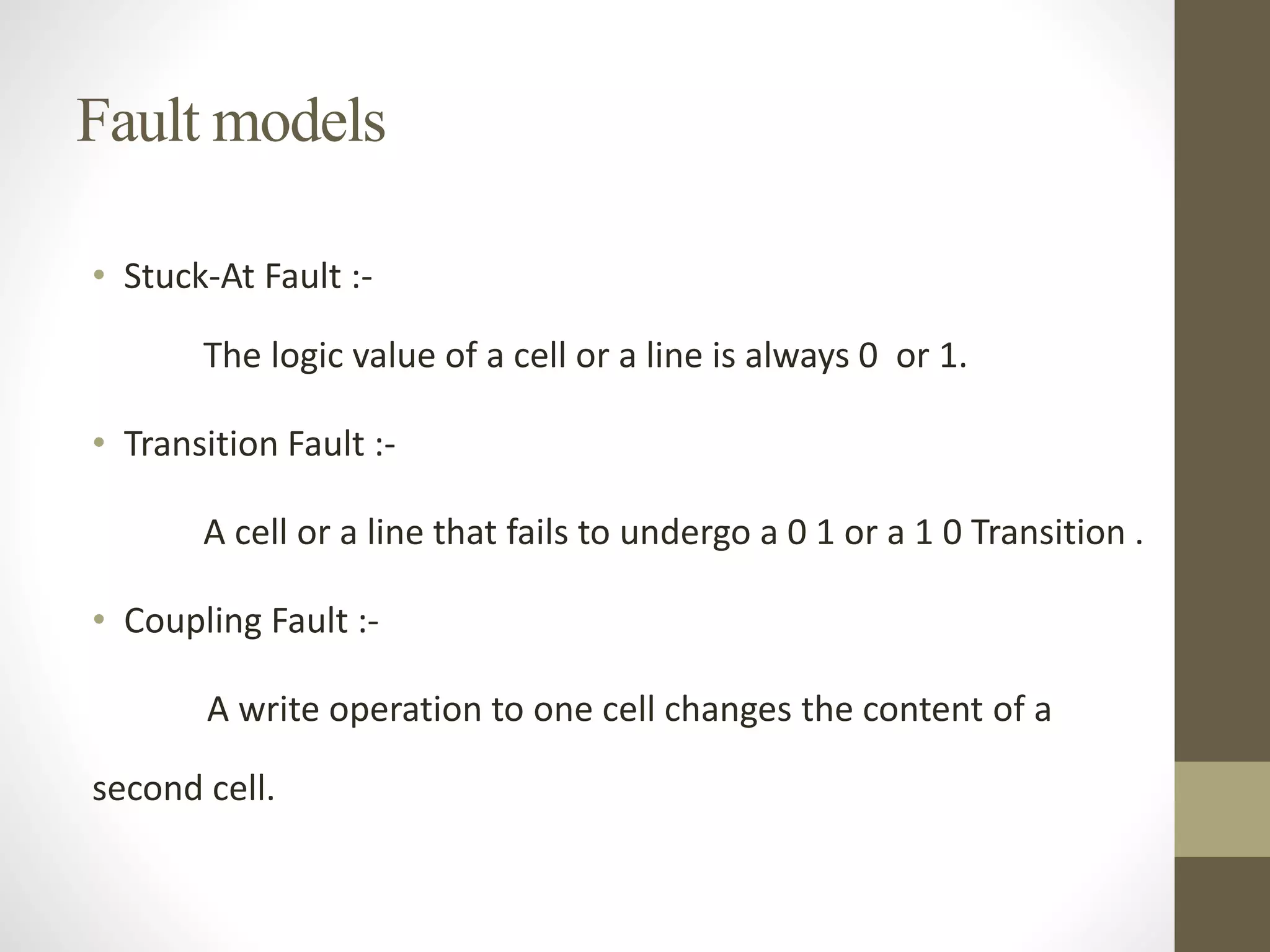 Fault models

• Stuck-At Fault :-

The logic value of a cell or a line is always 0 or 1.

• Transition Fault :-

A cell or a line that fails to undergo a 0 1 or a 1 0 Transition .

• Coupling Fault :-

A write operation to one cell changes the content of a second cell.